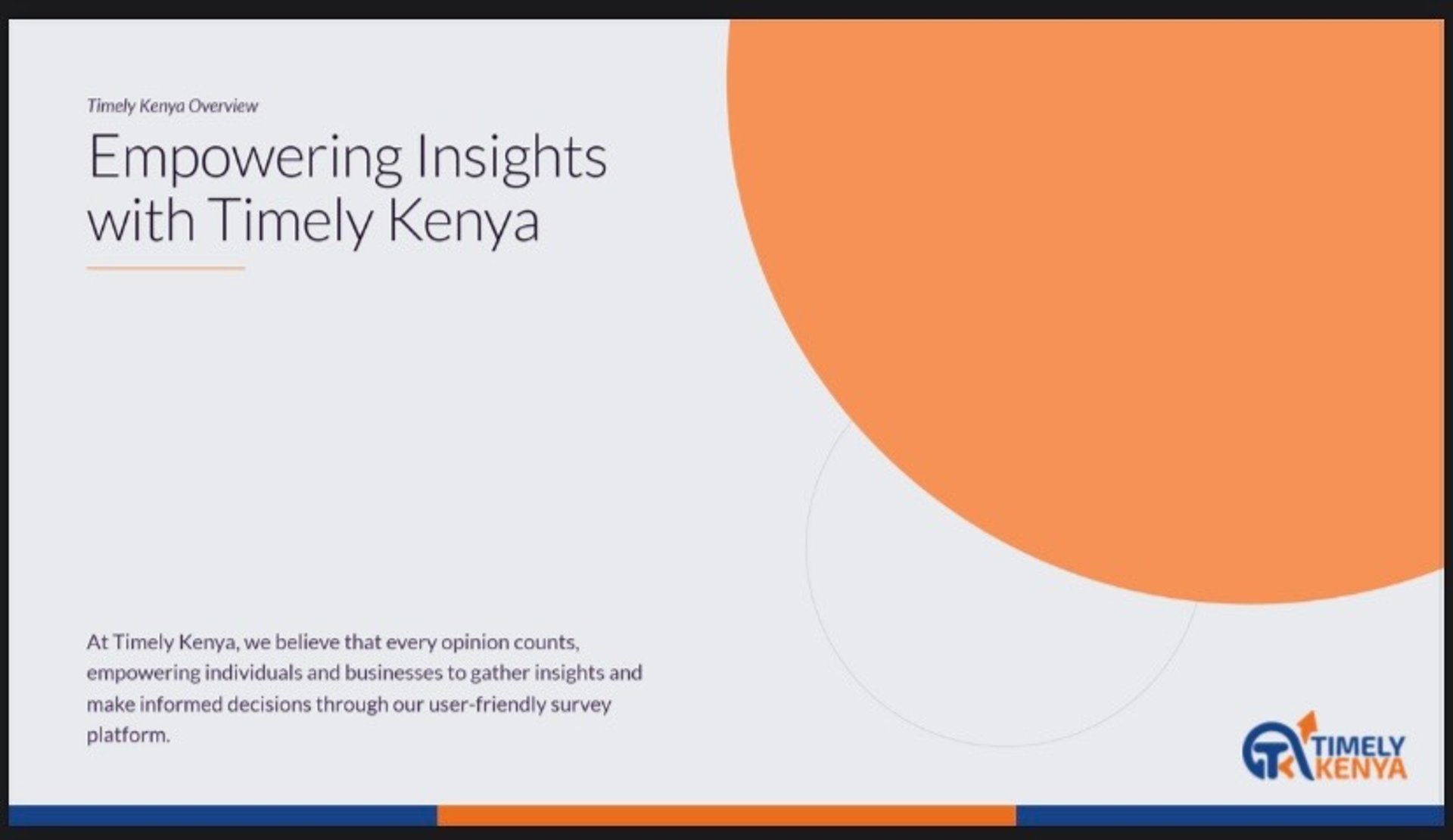 Timely Kenya Overview

Empowering Insights with Timely Kenya

At Timely Kenya, we believe that every opinion counts, empowering individuals and businesses to gather insights and make informed decisions through our user-friendly survey platform.

TIMELY KENYA